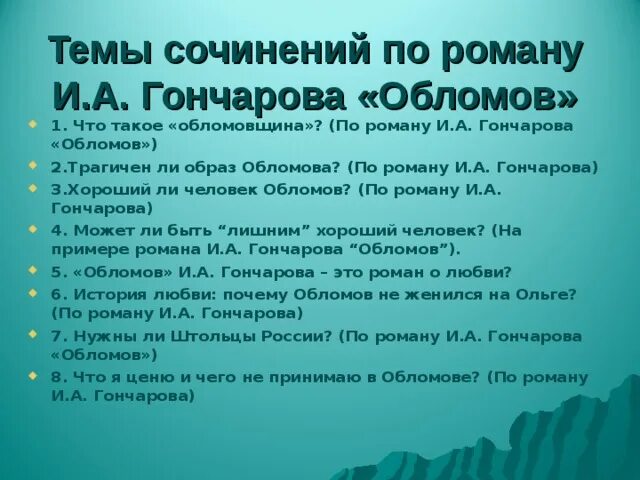 Темы сочинений по роману И.А. Гончарова «Обломов»

1. Что такое «обломовщина»? (По роману И.А. Гончарова «Обломов»)

2.Трагичен ли образ Обломова? (По роману И.А. Гончарова)

3.Хороший ли человек Обломов? (По роману И.А. Гончарова)

4. Может ли быть “лишним” хороший человек? (На примере романа И.А. Гончарова “Обломов”).

5. «Обломов» И.А. Гончарова – это роман о любви?

6. История любви: почему Обломов не женился на Ольге? (По роману И.А. Гончарова)

7. Нужны ли Штольцы России? (По роману И.А. Гончарова «Обломов»)

8. Что я ценю и чего не принимаю в Обломове? (По роману И.А. Гончарова)